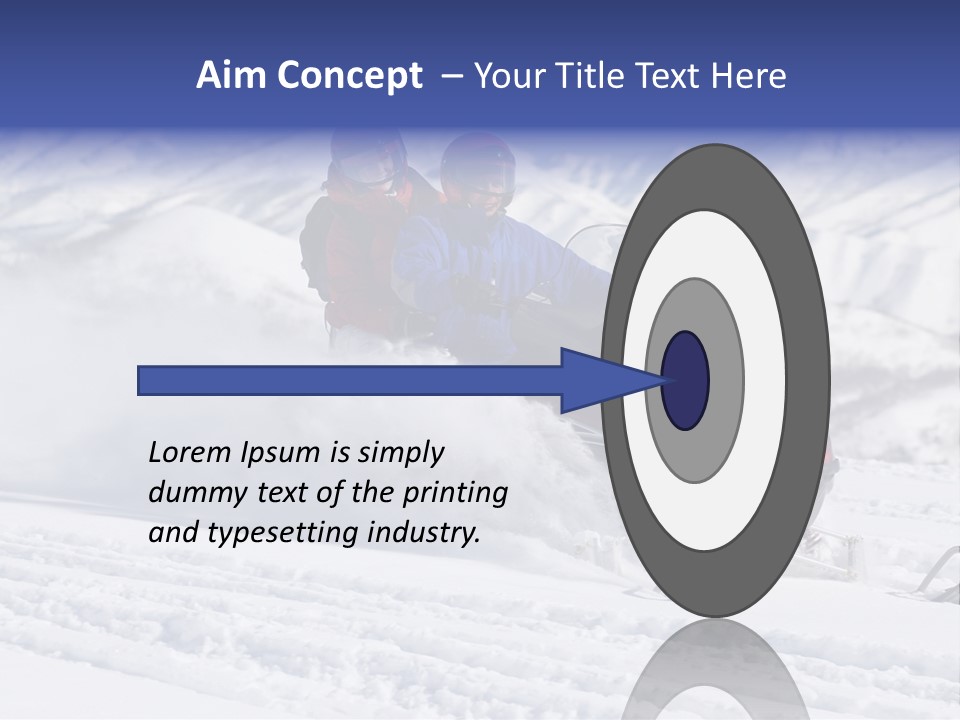 Aim Concept – Your Title Text Here

Lorem Ipsum is simply dummy text of the printing and typesetting industry.